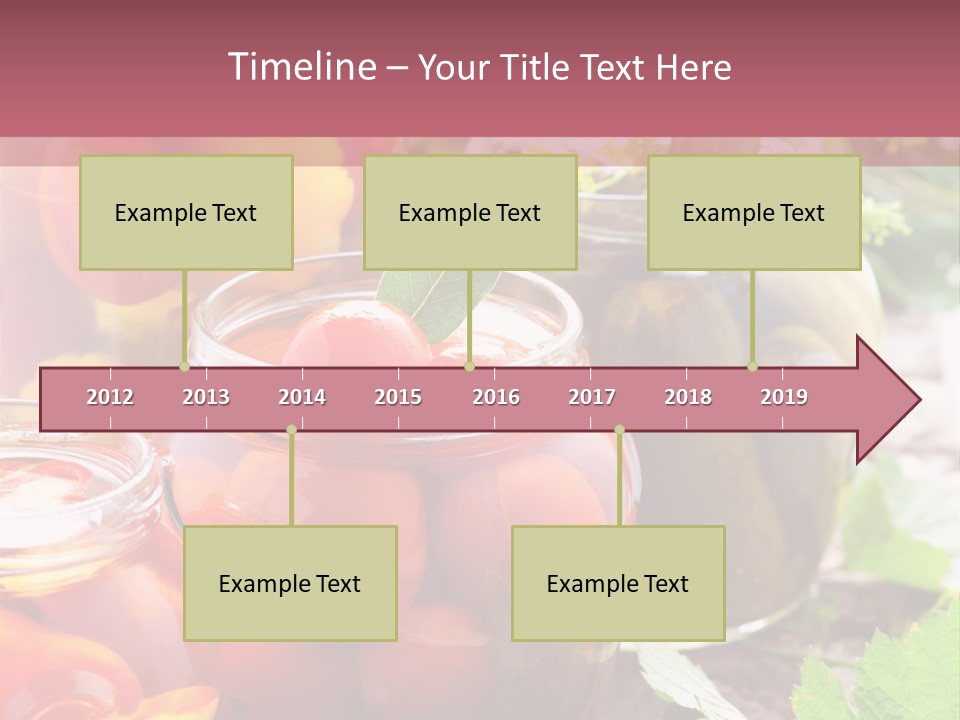 Timeline – Your Title Text Here

Example Text

Example Text

Example Text

2012 2013 2014 2015 2016 2017 2018 2019

Example Text

Example Text